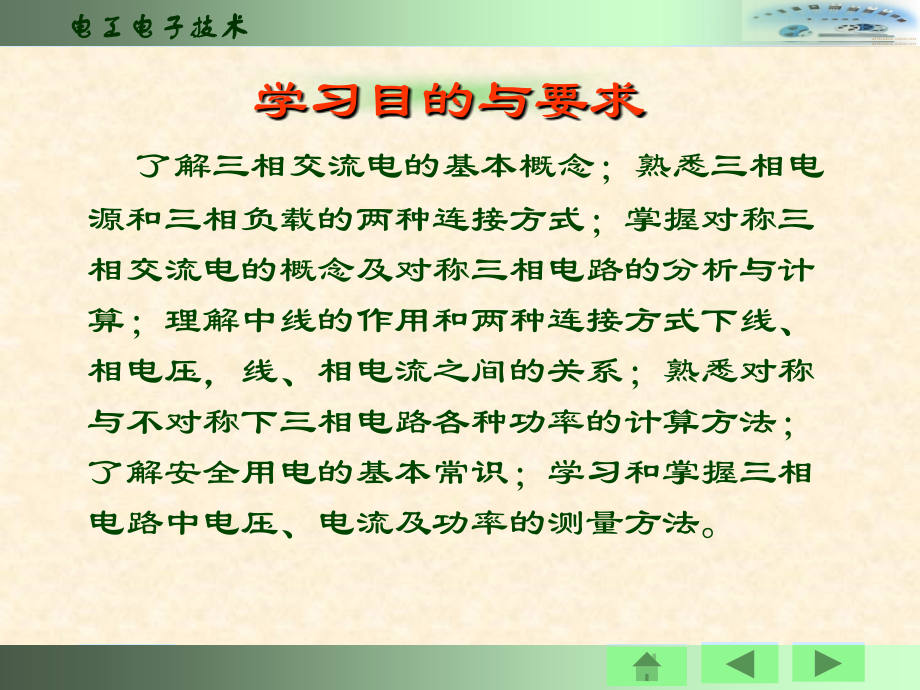 电工电子技术

学习目的与要求

了解三相交流电的基本概念；熟悉三相电源和三相负载的两种连接方式；掌握对称三相交流电的概念及对称三相电路的分析与计算；理解中线的作用和两种连接方式下线、相电压，线、相电流之间的关系；熟悉对称与不对称下三相电路各种功率的计算方法；了解安全用电的基本常识；学习和掌握三相电路中电压、电流及功率的测量方法。